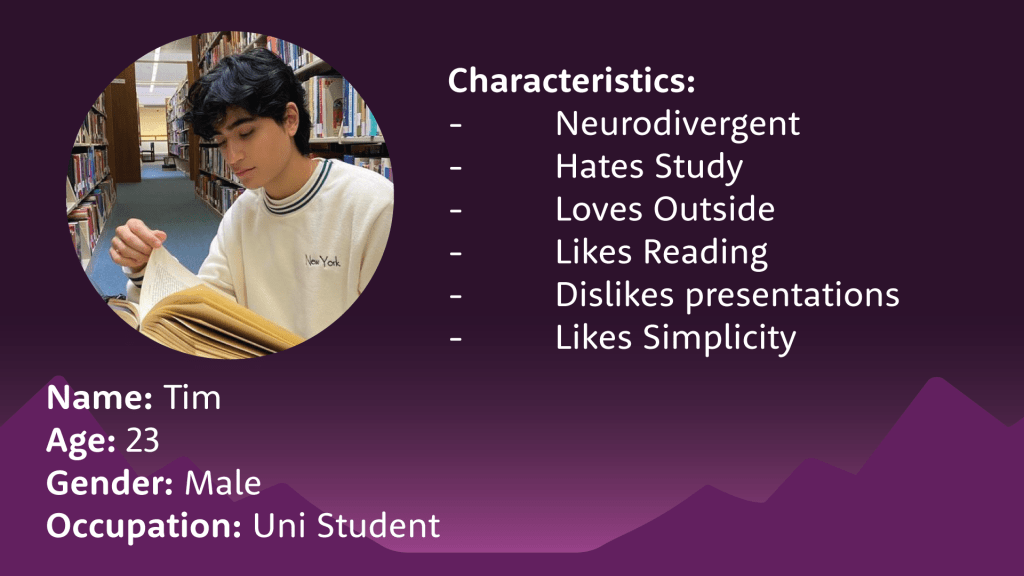 New York

Characteristics:
- Neurodivergent
- Hates Study
- Loves Outside
- Likes Reading
- Dislikes presentations
- Likes Simplicity

Name: Tim
Age: 23
Gender: Male
Occupation: Uni Student